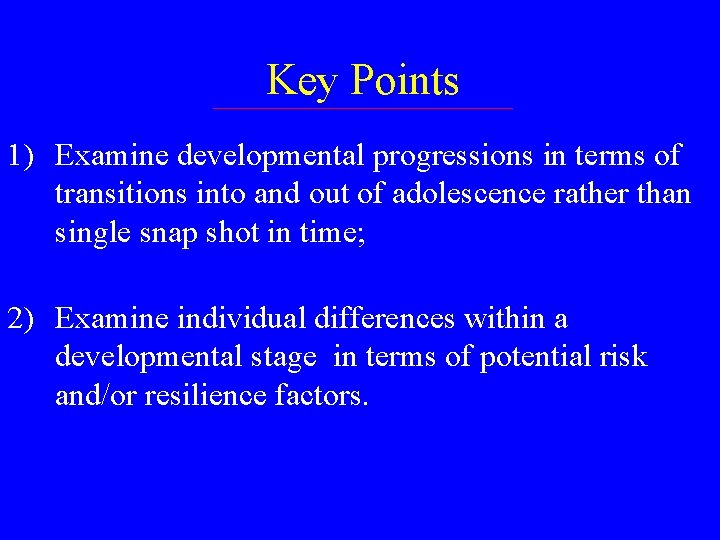 Key Points

1) Examine developmental progressions in terms of transitions into and out of adolescence rather than single snap shot in time;

2) Examine individual differences within a developmental stage in terms of potential risk and/or resilience factors.